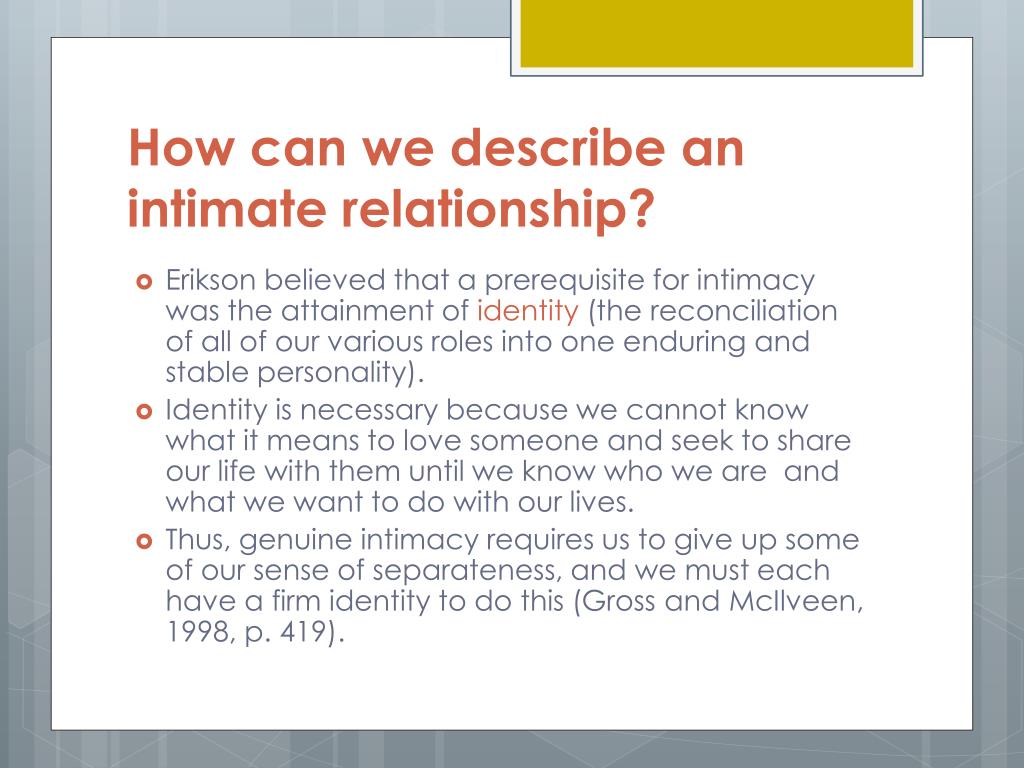 How can we describe an intimate relationship?

Erikson believed that a prerequisite for intimacy was the attainment of identity (the reconciliation of all of our various roles into one enduring and stable personality).

Identity is necessary because we cannot know what it means to love someone and seek to share our life with them until we know who we are  and what we want to do with our lives.

Thus, genuine intimacy requires us to give up some of our sense of separateness, and we must each have a firm identity to do this (Gross and McIlveen, 1998, p. 419).